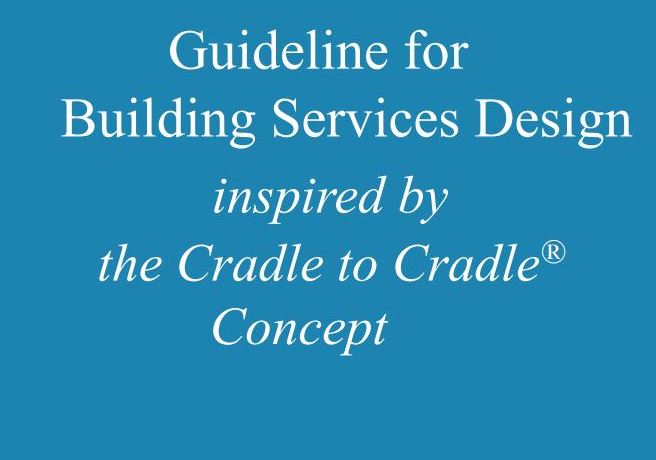 Guideline for
Building Services Design

inspired by
the Cradle to Cradle®
Concept